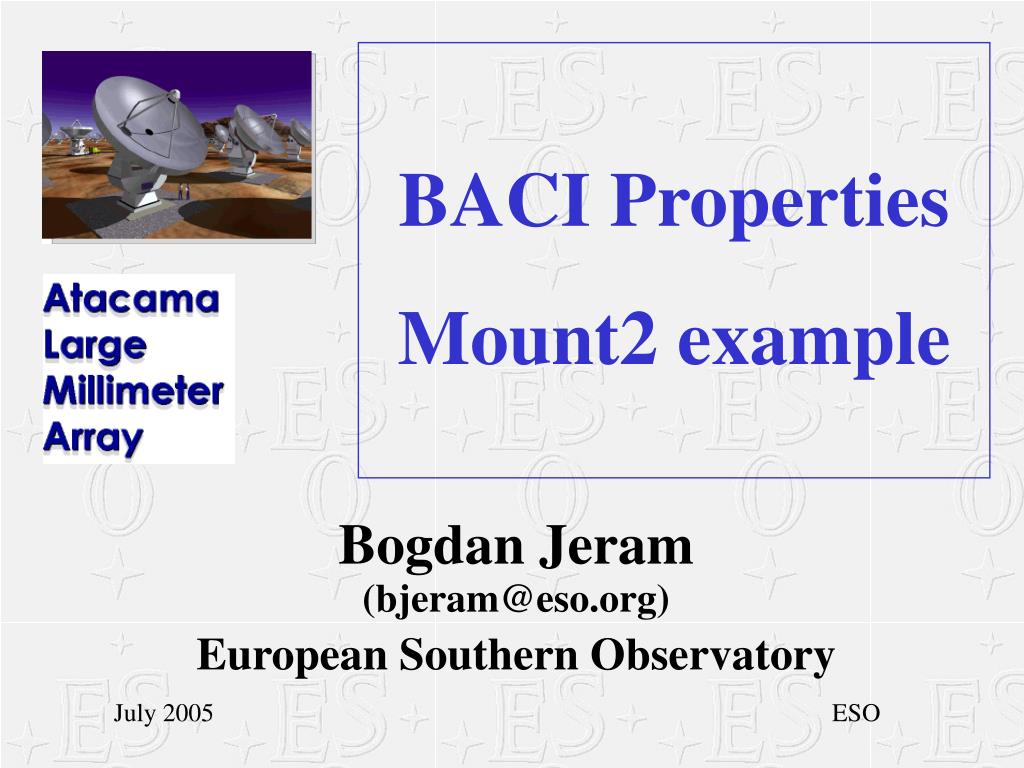 Atacama
Large
Millimeter
Array

BACI Properties

Mount2 example

Bogdan Jeram
(bjeram@eso.org)
European Southern Observatory

July 2005

ESO